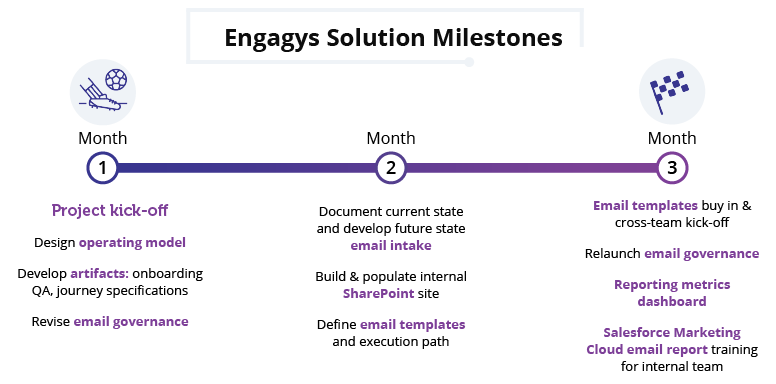 Engagys Solution Milestones

Month
1

Project kick-off

Design operating model

Develop artifacts: onboarding QA, journey specifications

Revise email governance

Month
2

Document current state and develop future state email intake

Build & populate internal SharePoint site

Define email templates and execution path

Month
3

Email templates buy in & cross-team kick-off

Relaunch email governance

Reporting metrics dashboard

Salesforce Marketing Cloud email report training for internal team